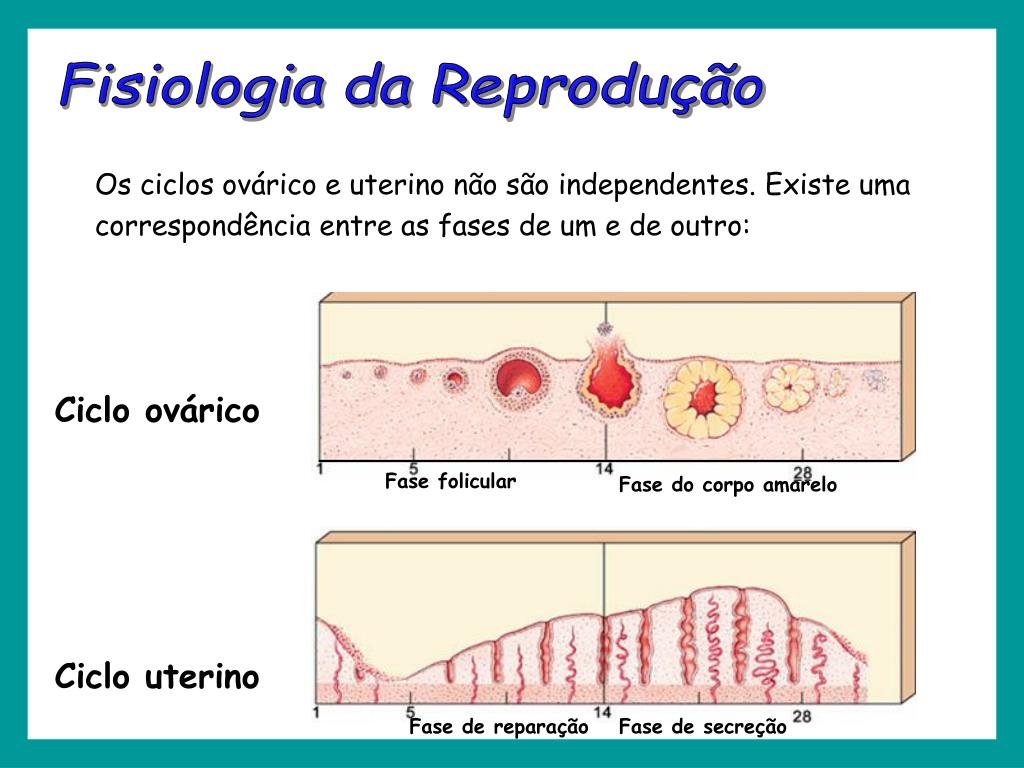 Fisiologia da Reprodução

Os ciclos ovárico e uterino não são independentes. Existe uma correspondência entre as fases de um e de outro:

Ciclo ovárico

1 5 14 28

Fase folicular

Fase do corpo amarelo

Ciclo uterino

1 5 14 28

Fase de reparação

Fase de secreção